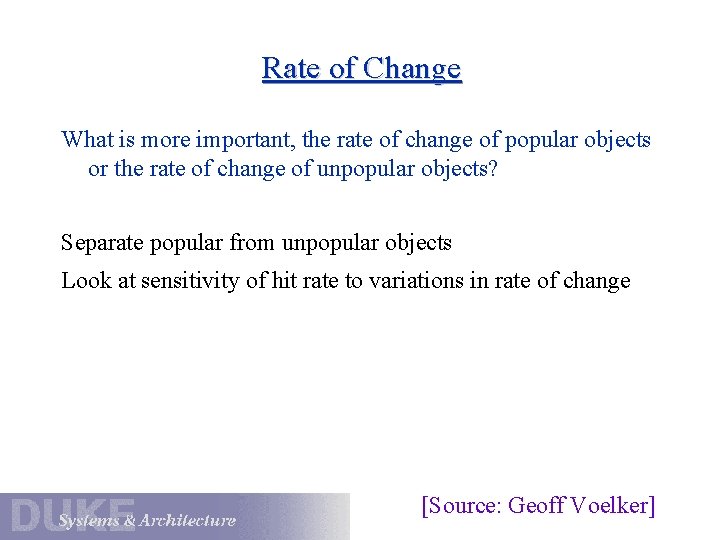 Rate of Change

What is more important, the rate of change of popular objects or the rate of change of unpopular objects?

Separate popular from unpopular objects

Look at sensitivity of hit rate to variations in rate of change

DUKE Systems & Architecture

[Source: Geoff Voelker]